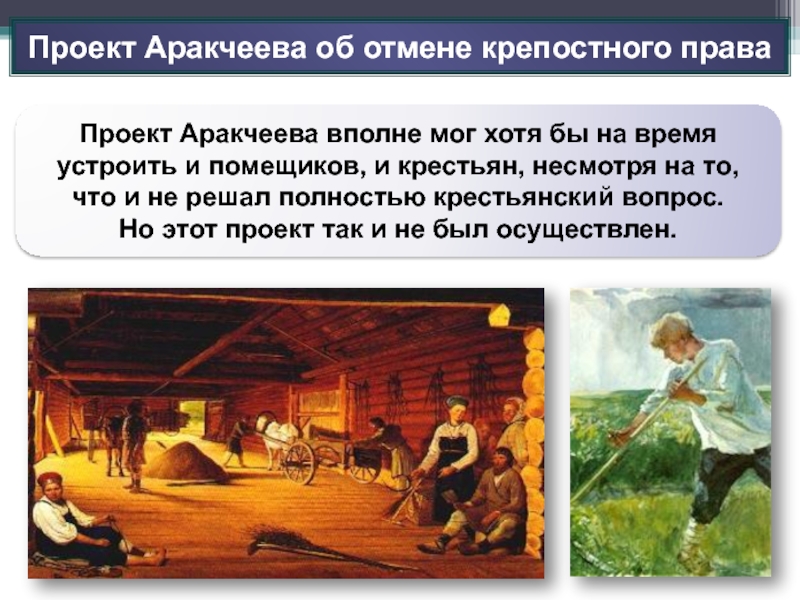 Проект Аракчеева об отмене крепостного права

Проект Аракчеева вполне мог хотя бы на время устроить и помещиков, и крестьян, несмотря на то, что и не решал полностью крестьянский вопрос. Но этот проект так и не был осуществлен.